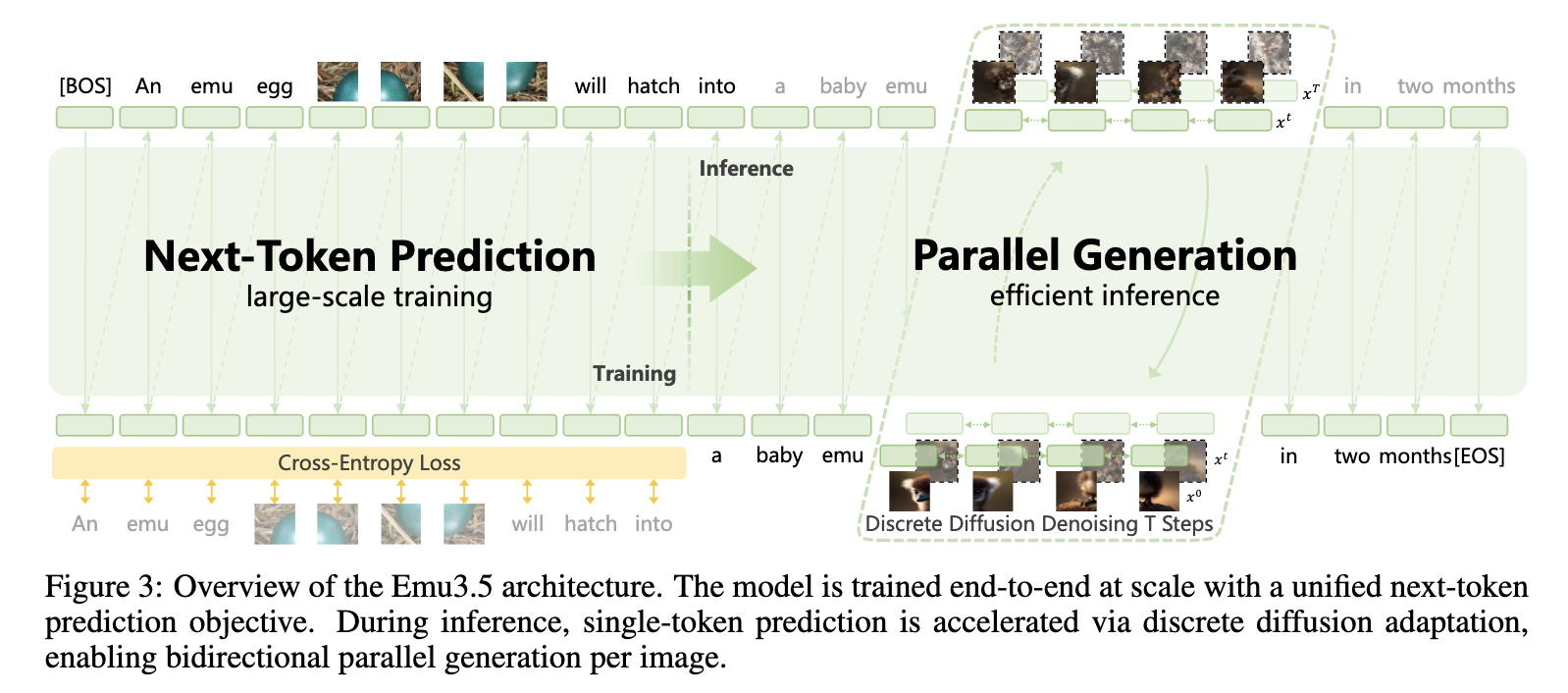 [BOS] An emu egg will hatch into a baby emu

$x^T$

$x^t$

in two months

Inference

Next-Token Prediction
large-scale training

Parallel Generation
efficient inference

Training

Cross-Entropy Loss

a baby emu

$x^t$

$x^0$

in two months [EOS]

An emu egg will hatch into

Discrete Diffusion Denoising T Steps

Figure 3: Overview of the Emu3.5 architecture. The model is trained end-to-end at scale with a unified next-token prediction objective. During inference, single-token prediction is accelerated via discrete diffusion adaptation, enabling bidirectional parallel generation per image.